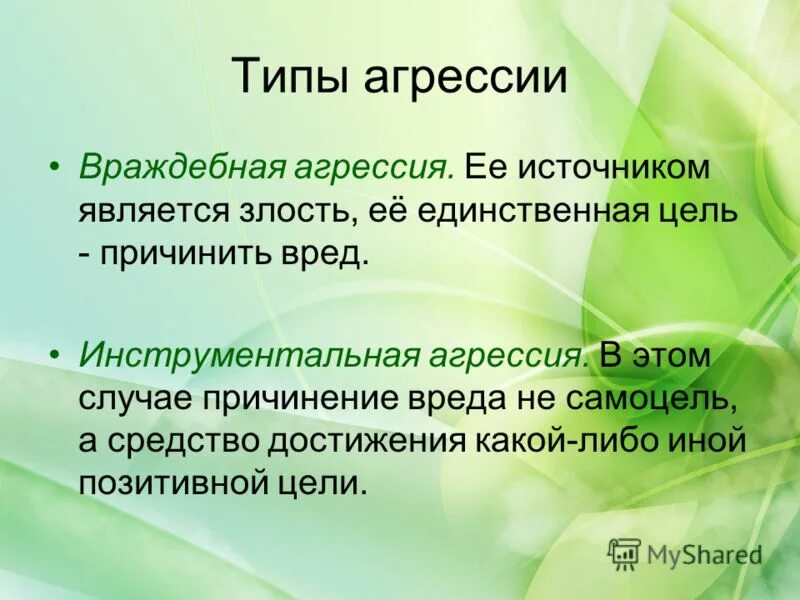 Типы агрессии

• Враждебная агрессия. Ее источником является злость, её единственная цель - причинить вред.

• Инструментальная агрессия. В этом случае причинение вреда не самоцель, а средство достижения какой-либо иной позитивной цели.

MyShared